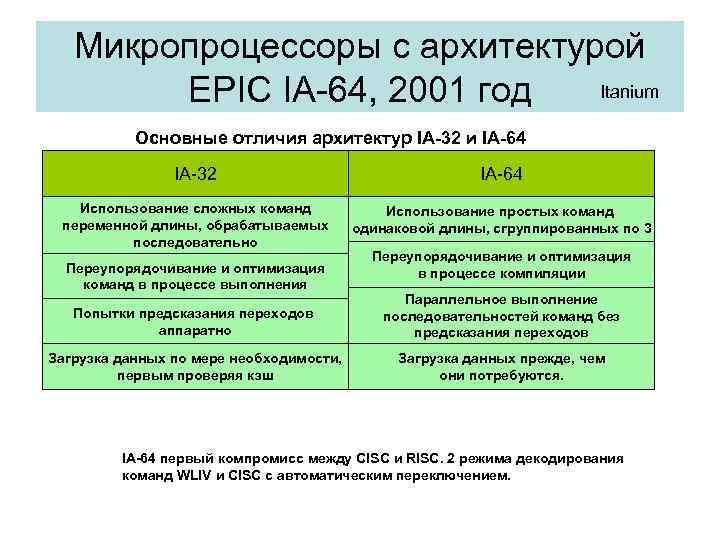 Микропроцессоры с архитектурой EPIC IA-64, 2001 год

Itanium

Основные отличия архитектур IA-32 и IA-64

| IA-32 | IA-64 |
|---|---|
| Использование сложных команд переменной длины, обрабатываемых последовательно | Использование простых команд одинаковой длины, сгруппированных по 3 |
| Переупорядочивание и оптимизация команд в процессе выполнения | Переупорядочивание и оптимизация в процессе компиляции |
| Попытки предсказания переходов аппаратно | Параллельное выполнение последовательностей команд без предсказания переходов |
| Загрузка данных по мере необходимости, первым проверяя кэш | Загрузка данных прежде, чем они потребуются. |

IA-64 первый компромисс между CISC и RISC. 2 режима декодирования команд WLIV и CISC с автоматическим переключением.